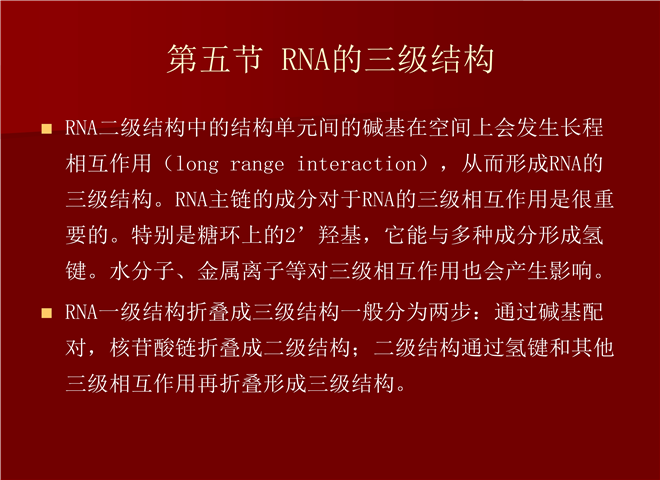 第五节 RNA的三级结构

RNA二级结构中的结构单元间的碱基在空间上会发生长程相互作用（long range interaction），从而形成RNA的三级结构。RNA主链的成分对于RNA的三级相互作用是很重要的。特别是糖环上的2’羟基，它能与多种成分形成氢键。水分子、金属离子等对三级相互作用也会产生影响。

RNA一级结构折叠成三级结构一般分为两步：通过碱基配对，核苷酸链折叠成二级结构；二级结构通过氢键和其他三级相互作用再折叠形成三级结构。